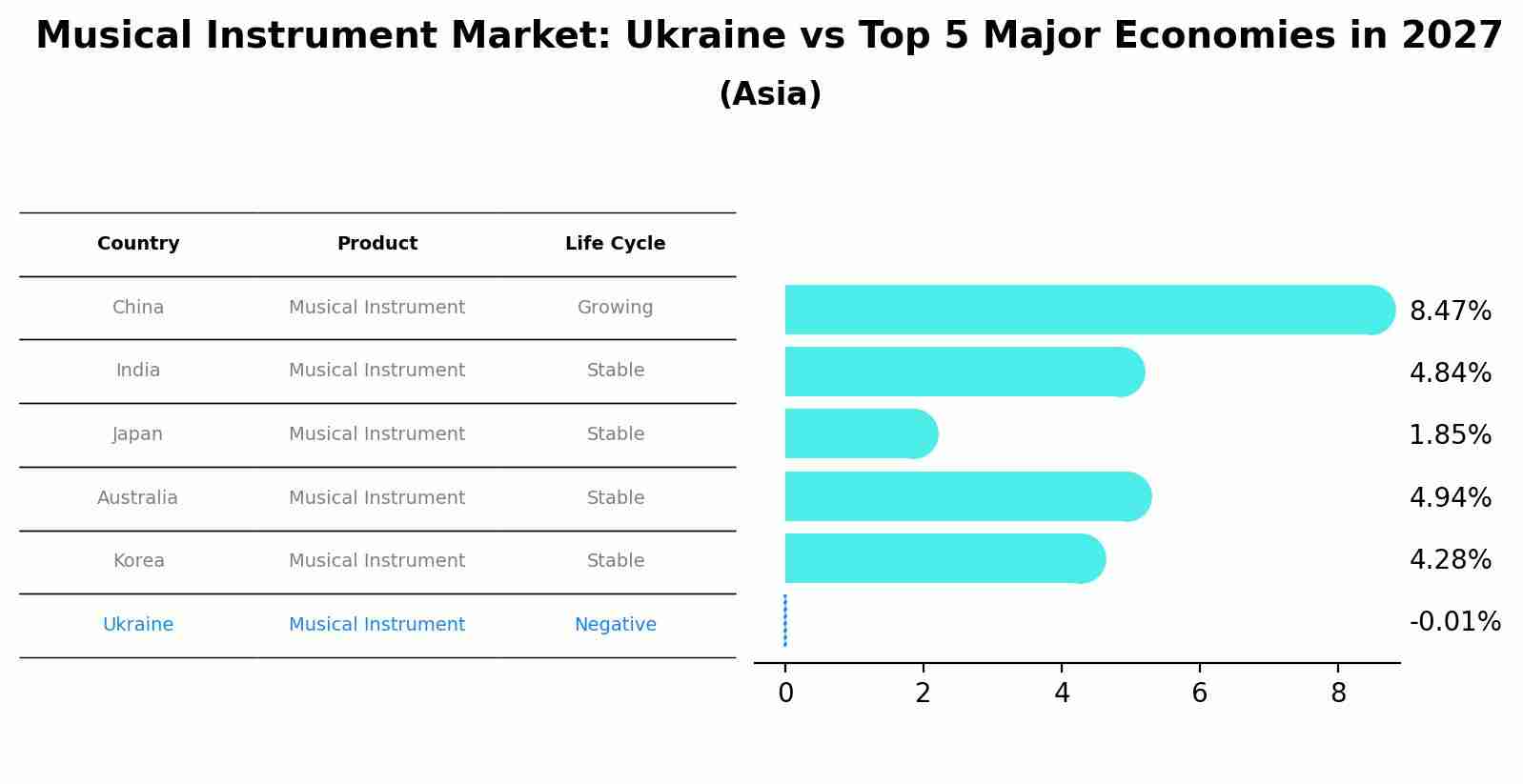 Musical Instrument Market: Ukraine vs Top 5 Major Economies in 2027
(Asia)

| Country | Product | Life Cycle |
|---|---|---|
| China | Musical Instrument | Growing |
| India | Musical Instrument | Stable |
| Japan | Musical Instrument | Stable |
| Australia | Musical Instrument | Stable |
| Korea | Musical Instrument | Stable |
| Ukraine | Musical Instrument | Negative |

8.47%
4.84%
1.85%
4.94%
4.28%
-0.01%

0 2 4 6 8